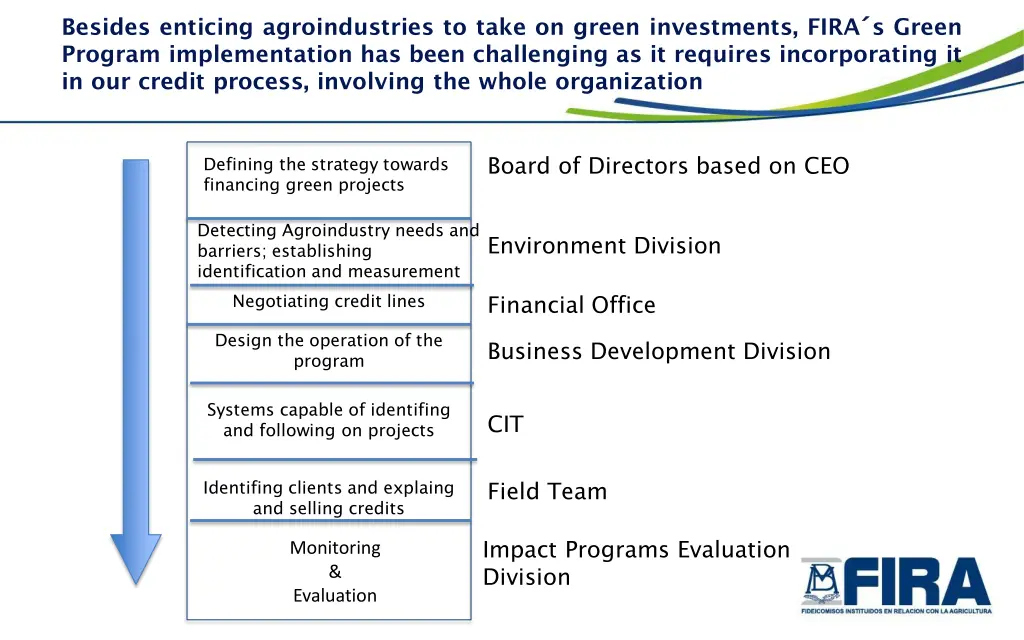 Besides enticing agroindustries to take on green investments, FIRA´s Green Program implementation has been challenging as it requires incorporating it in our credit process, involving the whole organization

Defining the strategy towards financing green projects

Board of Directors based on CEO

Detecting Agroindustry needs and barriers; establishing identification and measurement

Environment Division

Negotiating credit lines

Financial Office

Design the operation of the program

Business Development Division

Systems capable of identifing and following on projects

CIT

Identifing clients and explaing and selling credits

Field Team

Monitoring & Evaluation

Impact Programs Evaluation Division

FIRA
FIDEICOMISOS INSTITUIDOS EN RELACION CON LA AGRICULTURA